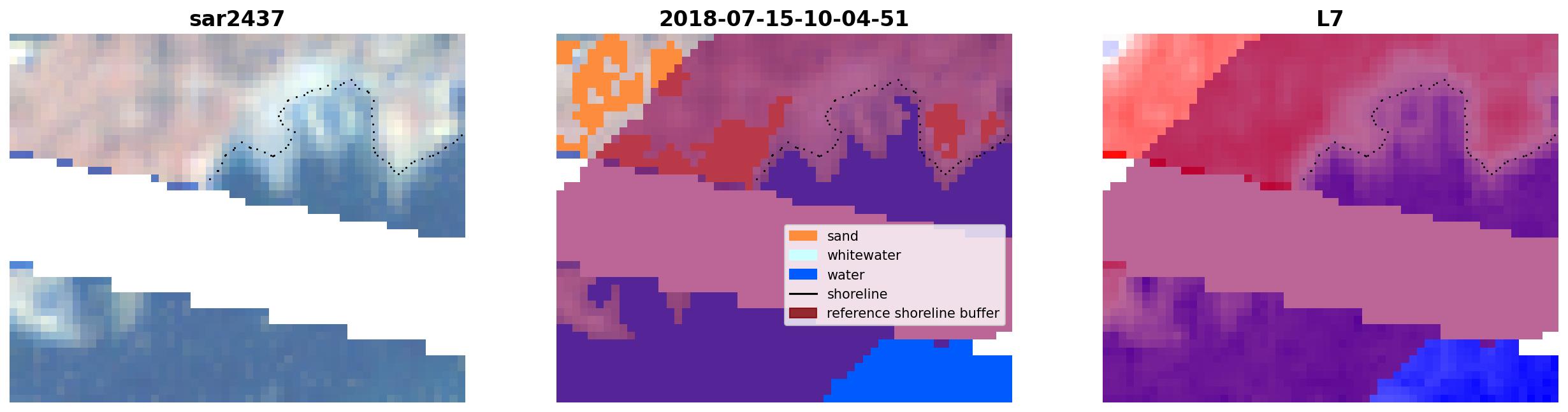 sar2437

2018-07-15-10-04-51

sand
whitewater
water
shoreline
reference shoreline buffer

L7